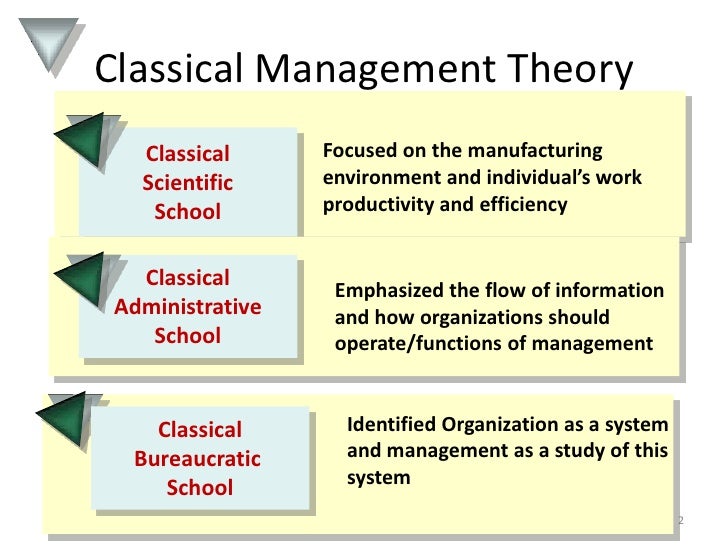 Classical Management Theory

Classical Scientific School

Focused on the manufacturing environment and individual's work productivity and efficiency

Classical Administrative School

Emphasized the flow of information and how organizations should operate/functions of management

Classical Bureaucratic School

Identified Organization as a system and management as a study of this system

2